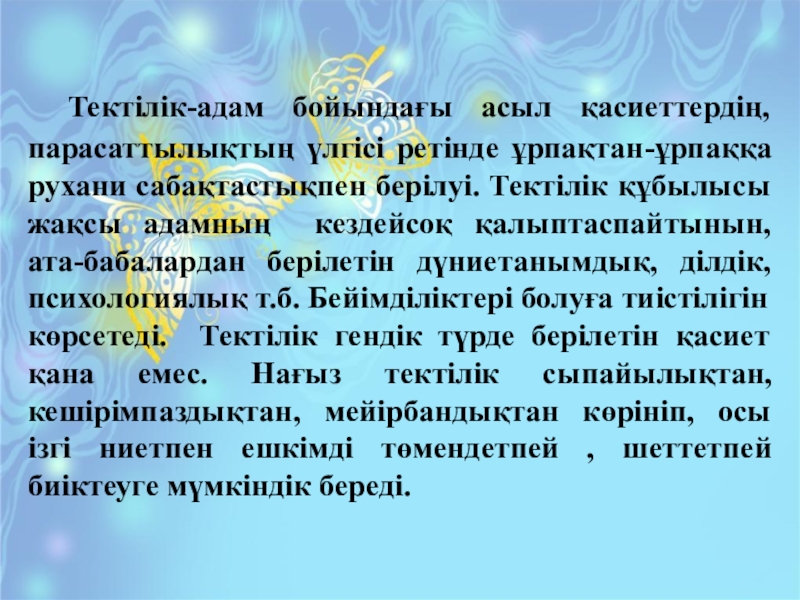 Тектілік-адам бойындағы асыл қасиеттердің, парасаттылықтың үлгісі ретінде ұрпақтан-ұрпаққа рухани сабақтастықпен берілуі. Тектілік құбылысы жақсы адамның  кездейсоқ қалыптаспайтынын, ата-бабалардан берілетін дүниетанымдық, ділдік, психологиялық т.б. Бейімділіктері болуға тиістілігін көрсетеді.  Тектілік гендік түрде берілетін қасиет қана емес. Нағыз тектілік сыпайылықтан, кешірімпаздықтан, мейірбандықтан көрініп, осы ізгі ниетпен ешкімді төмендетпей , шеттетпей биіктеуге мүмкіндік береді.